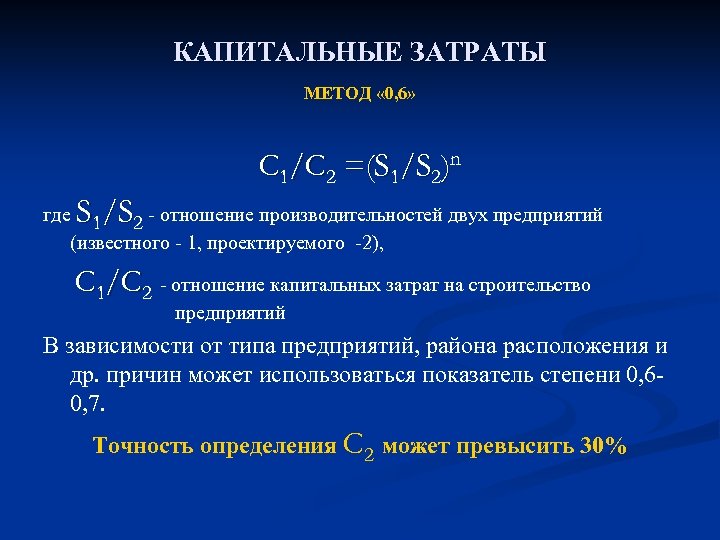 КАПИТАЛЬНЫЕ ЗАТРАТЫ

МЕТОД «0,6»

$C_1/C_2 = (S_1/S_2)^n$

где $S_1/S_2$ - отношение производительностей двух предприятий (известного - 1, проектируемого -2),

$C_1/C_2$ - отношение капитальных затрат на строительство предприятий

В зависимости от типа предприятий, района расположения и др. причин может использоваться показатель степени 0,6-0,7.

Точность определения $C_2$ может превысить 30%